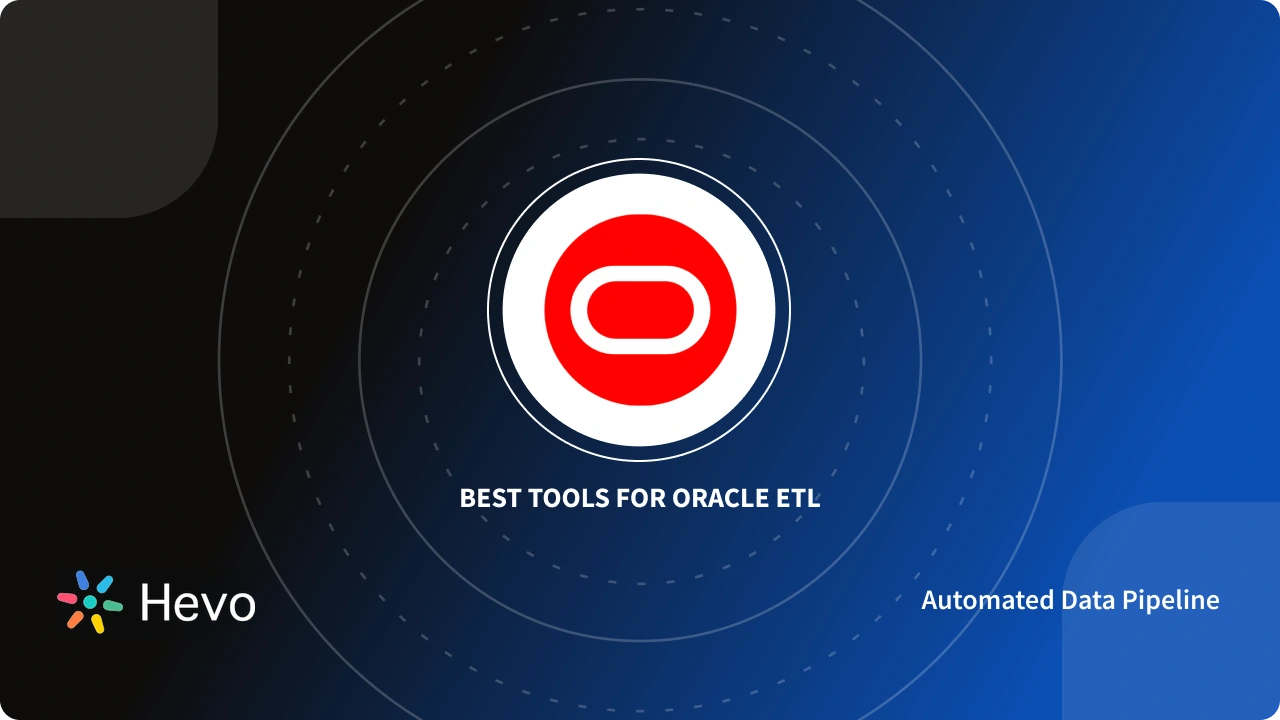 BEST TOOLS FOR ORACLE ETL

Hevo

Automated Data Pipeline